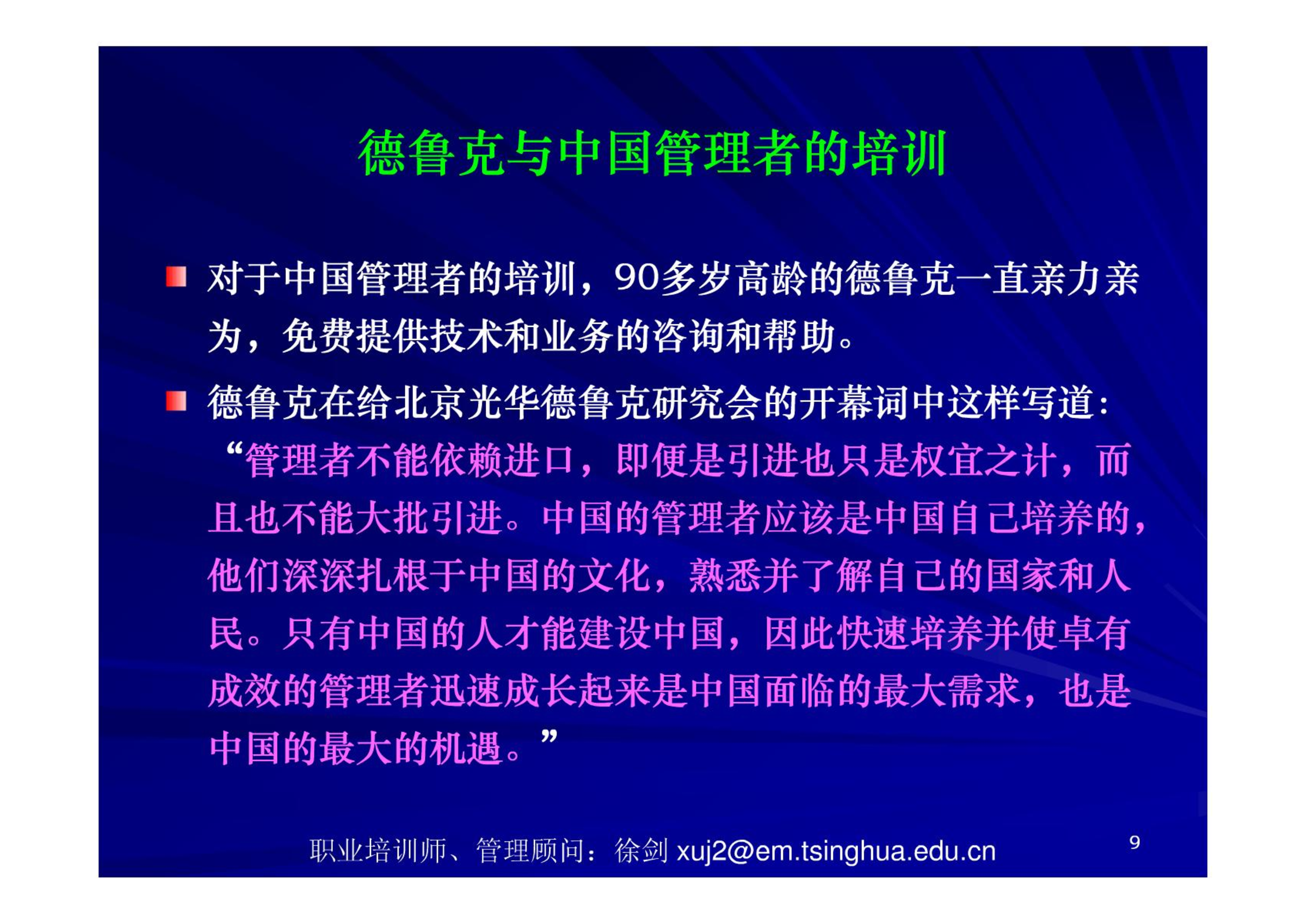 德鲁克与中国管理者的培训

对于中国管理者的培训，90多岁高龄的德鲁克一直亲力亲为，免费提供技术和业务的咨询和帮助。

德鲁克在给北京光华德鲁克研究会的开幕词中这样写道：“管理者不能依赖进口，即便是引进也只是权宜之计，而且也不能大批引进。中国的管理者应该是中国自己培养的，他们深深扎根于中国的文化，熟悉并了解自己的国家和人民。只有中国的人才能建设中国，因此快速培养并使卓有成效的管理者迅速成长起来是中国面临的最大需求，也是中国的最大的机遇。”

职业培训师、管理顾问：徐剑 xuj2@em.tsinghua.edu.cn

9